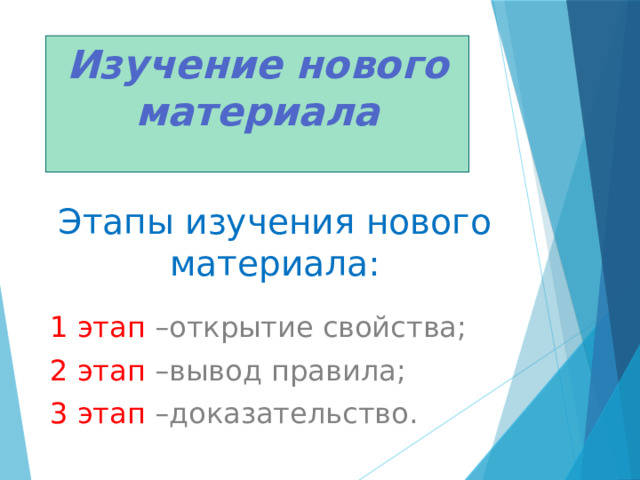 Изучение нового материала

Этапы изучения нового материала:

1 этап –открытие свойства;
2 этап –вывод правила;
3 этап –доказательство.